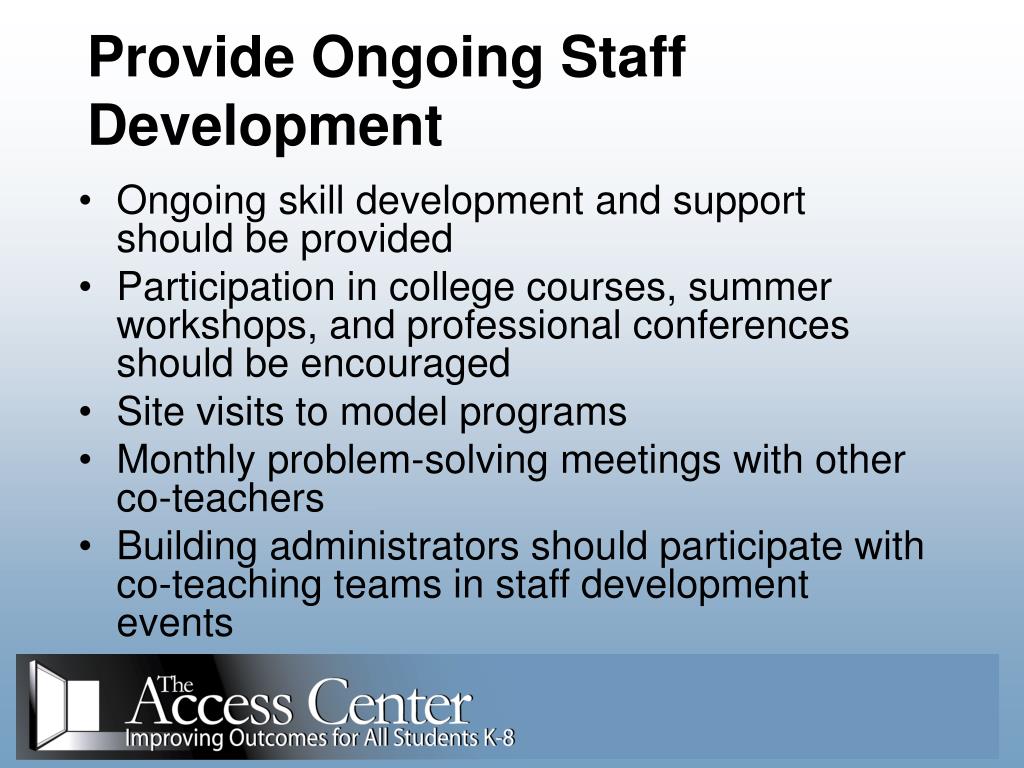 Provide Ongoing Staff Development

• Ongoing skill development and support should be provided
• Participation in college courses, summer workshops, and professional conferences should be encouraged
• Site visits to model programs
• Monthly problem-solving meetings with other co-teachers
• Building administrators should participate with co-teaching teams in staff development events

The Access Center
Improving Outcomes for All Students K-8